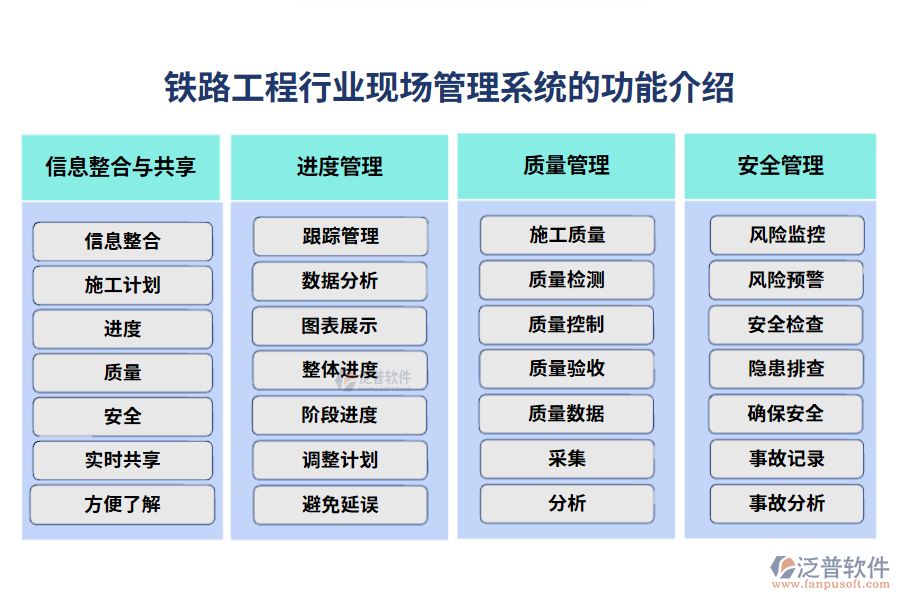 铁路工程行业现场管理系统的功能介绍

信息整合与共享

信息整合

施工计划

进度

质量

安全

实时共享

方便了解

进度管理

跟踪管理

数据分析

图表展示

整体进度

阶段进度

调整计划

避免延误

质量管理

施工质量

质量检测

质量控制

质量验收

质量数据

采集

分析

安全管理

风险监控

风险预警

安全检查

隐患排查

确保安全

事故记录

事故分析

泛普软件

泛普软件
www.fanpusoft.com